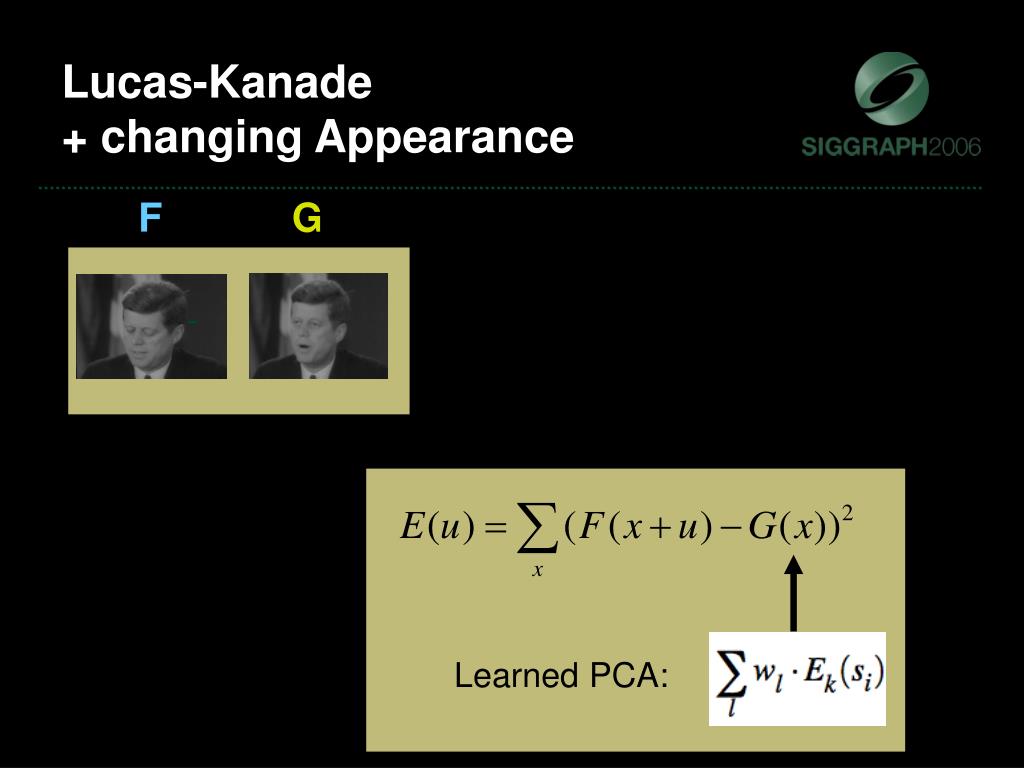 Lucas-Kanade
+ changing Appearance

SIGGRAPH2006

F G

$E(u) = \sum_{x} (F(x+u) - G(x))^2$

Learned PCA: $\sum_{l} w_l \cdot E_k(s_i)$